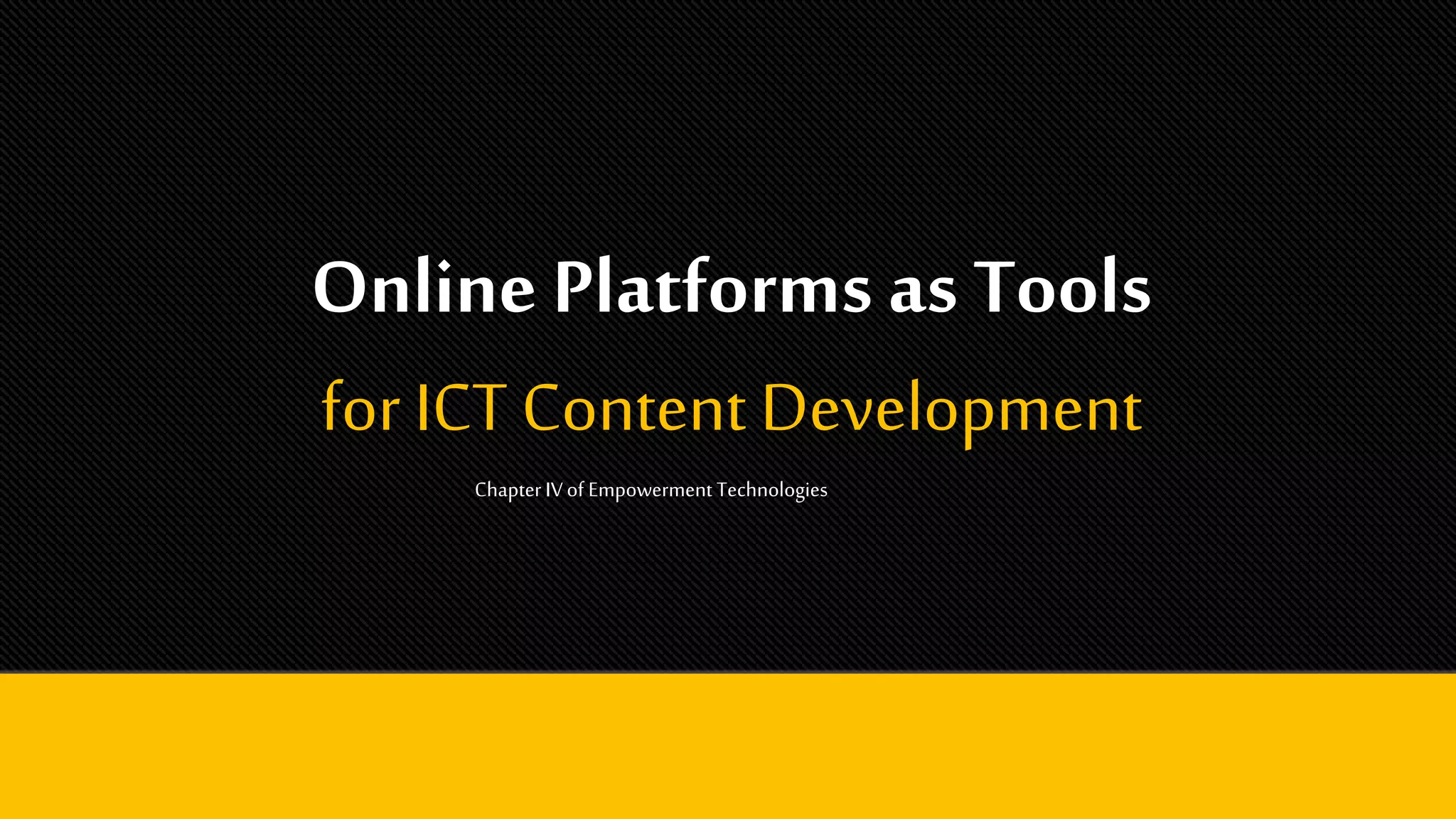 Online Platforms as Tools

for ICT Content Development

Chapter IV of Empowerment Technologies